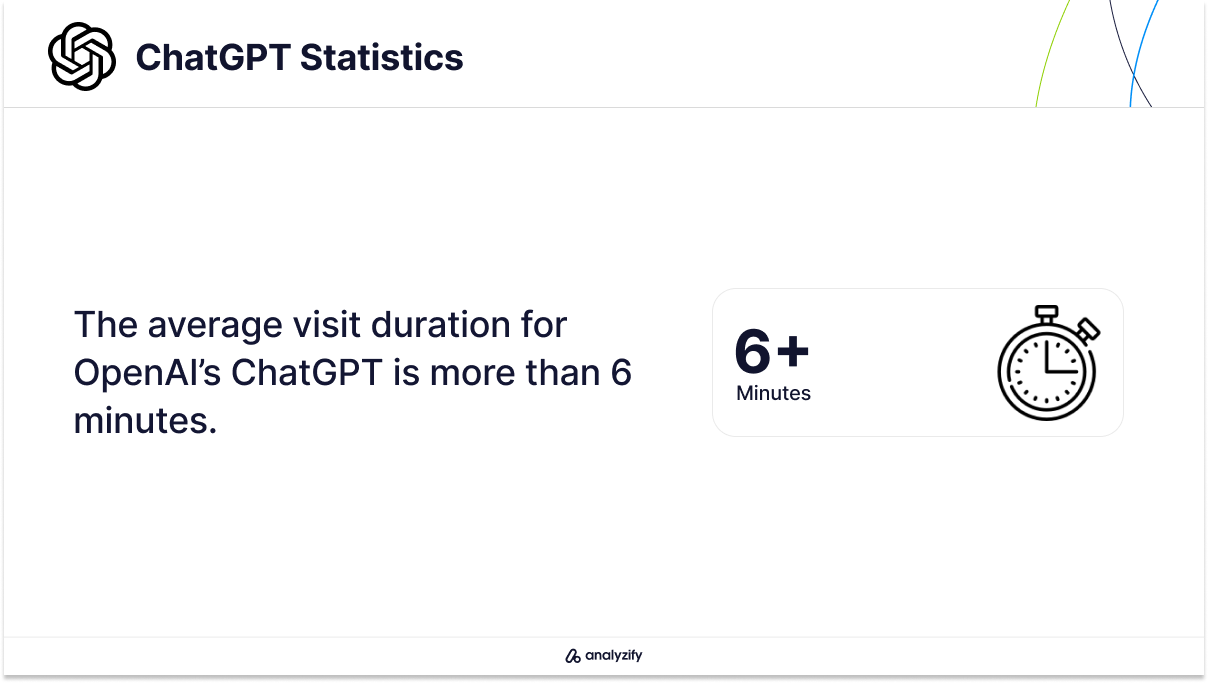 ChatGPT Statistics

The average visit duration for OpenAI's ChatGPT is more than 6 minutes.

6+
Minutes

analyzify